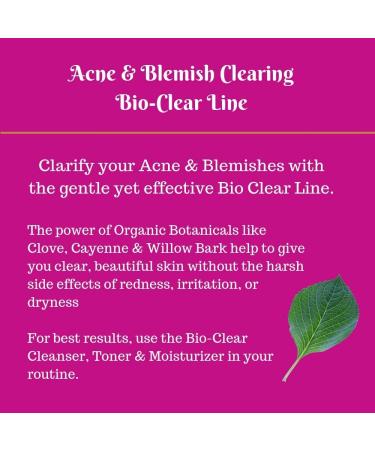 Acne & Blemish Clearing
Bio-Clear Line

Clarify your Acne & Blemishes with the gentle yet effective Bio Clear Line.

The power of Organic Botanicals like Clove, Cayenne & Willow Bark help to give you clear, beautiful skin without the harsh side effects of redness, irritation, or dryness

For best results, use the Bio-Clear Cleanser, Toner & Moisturizer in your routine.